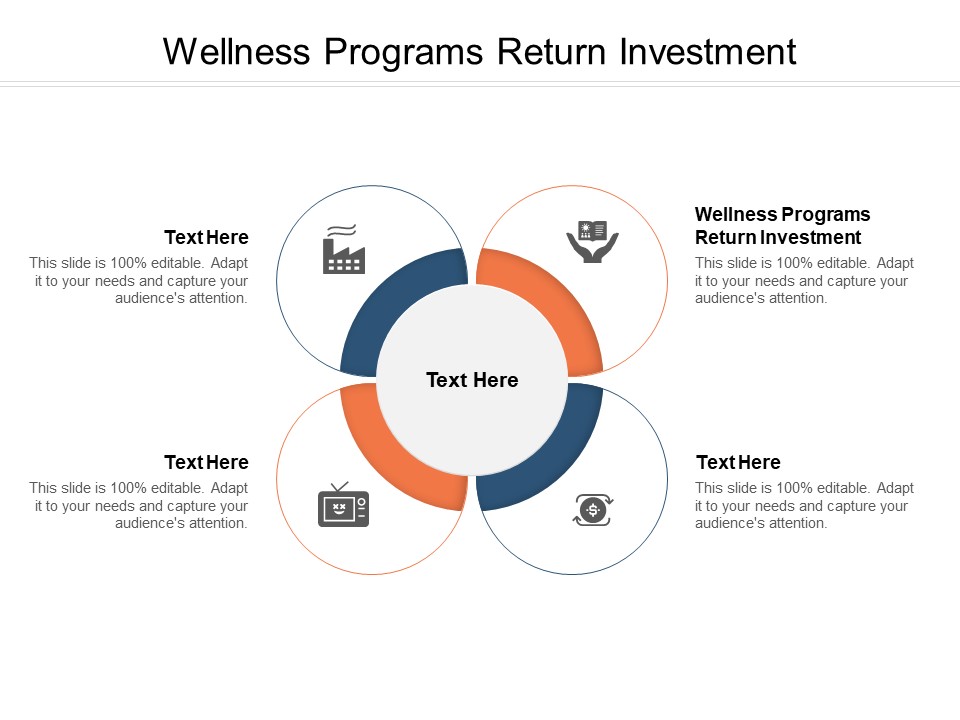 Wellness Programs Return Investment

Text Here
This slide is 100% editable. Adapt it to your needs and capture your audience's attention.

Wellness Programs Return Investment
This slide is 100% editable. Adapt it to your needs and capture your audience's attention.

Text Here

Text Here
This slide is 100% editable. Adapt it to your needs and capture your audience's attention.

Text Here
This slide is 100% editable. Adapt it to your needs and capture your audience's attention.